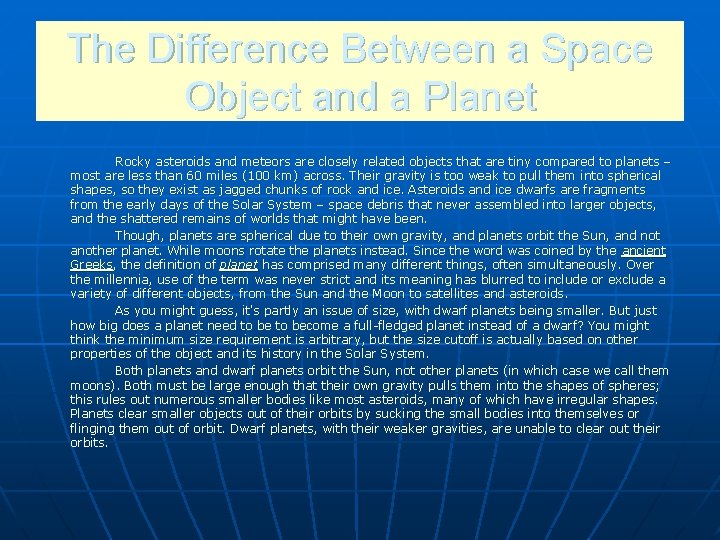 The Difference Between a Space Object and a Planet

Rocky asteroids and meteors are closely related objects that are tiny compared to planets – most are less than 60 miles (100 km) across. Their gravity is too weak to pull them into spherical shapes, so they exist as jagged chunks of rock and ice. Asteroids and ice dwarfs are fragments from the early days of the Solar System – space debris that never assembled into larger objects, and the shattered remains of worlds that might have been.

Though, planets are spherical due to their own gravity, and planets orbit the Sun, and not another planet. While moons rotate the planets instead. Since the word was coined by the ancient Greeks, the definition of planet has comprised many different things, often simultaneously. Over the millennia, use of the term was never strict and its meaning has blurred to include or exclude a variety of different objects, from the Sun and the Moon to satellites and asteroids.

As you might guess, it's partly an issue of size, with dwarf planets being smaller. But just how big does a planet need to be to become a full-fledged planet instead of a dwarf? You might think the minimum size requirement is arbitrary, but the size cutoff is actually based on other properties of the object and its history in the Solar System.

Both planets and dwarf planets orbit the Sun, not other planets (in which case we call them moons). Both must be large enough that their own gravity pulls them into the shapes of spheres; this rules out numerous smaller bodies like most asteroids, many of which have irregular shapes. Planets clear smaller objects out of their orbits by sucking the small bodies into themselves or flinging them out of orbit. Dwarf planets, with their weaker gravities, are unable to clear out their orbits.